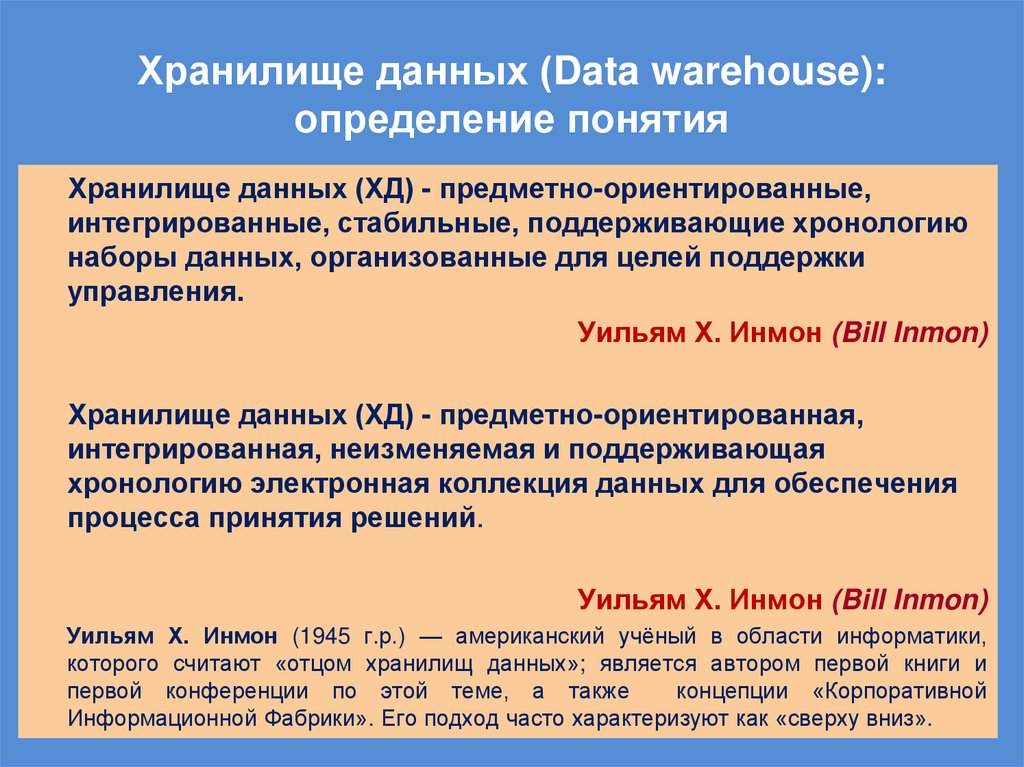 Хранилище данных (Data warehouse): определение понятия

Хранилище данных (ХД) - предметно-ориентированные, интегрированные, стабильные, поддерживающие хронологию наборы данных, организованные для целей поддержки управления.

Уильям Х. Инмон (Bill Inmon)

Хранилище данных (ХД) - предметно-ориентированная, интегрированная, неизменяемая и поддерживающая хронологию электронная коллекция данных для обеспечения процесса принятия решений.

Уильям Х. Инмон (Bill Inmon)

Уильям Х. Инмон (1945 г.р.) — американский учёный в области информатики, которого считают «отцом хранилищ данных»; является автором первой книги и первой конференции по этой теме, а также концепции «Корпоративной Информационной Фабрики». Его подход часто характеризуют как «сверху вниз».